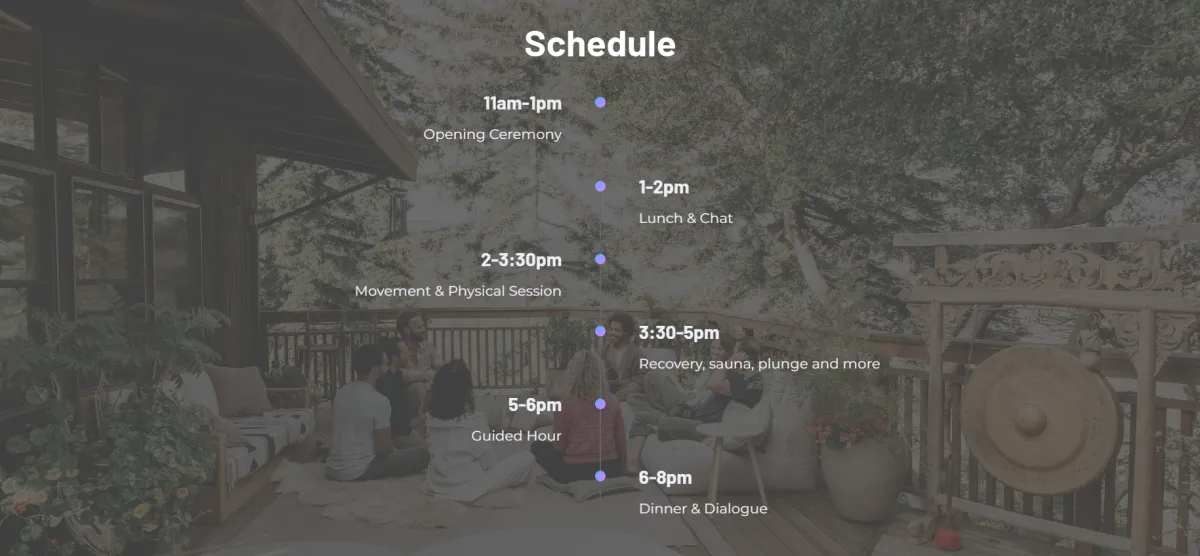 Schedule

11am-1pm
Opening Ceremony

1-2pm
Lunch & Chat

2-3:30pm
Movement & Physical Session

3:30-5pm
Recovery, sauna, plunge and more

5-6pm
Guided Hour

6-8pm
Dinner & Dialogue